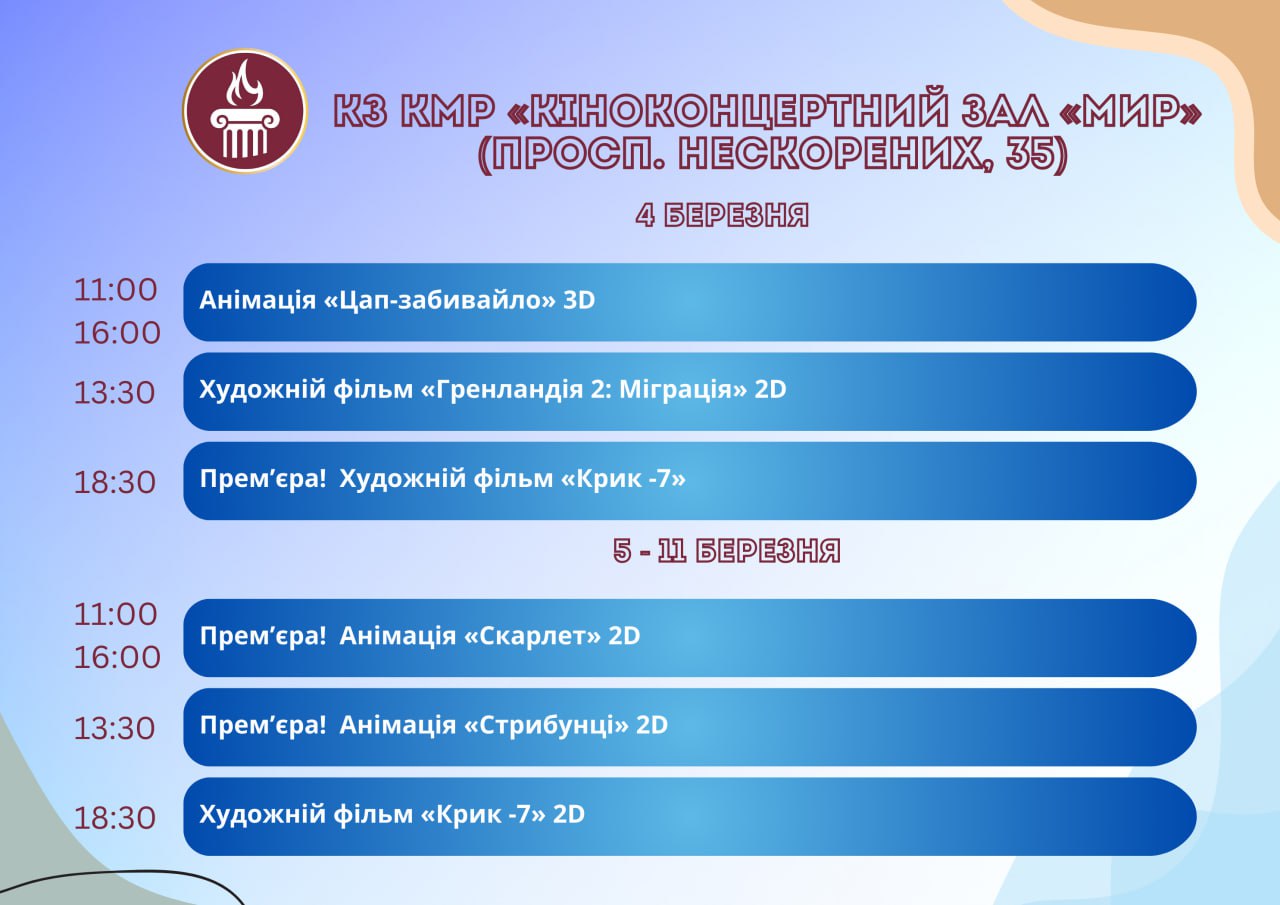 КЗ КМР «КІНОКОНЦЕРТНИЙ ЗАЛ «МИР» (ПРОСП. НЕСКОРЕНИХ, 35)

4 БЕРЕЗНЯ

11:00
16:00 Анімація «Цап-забивайло» 3D

13:30 Художній фільм «Гренландія 2: Міграція» 2D

18:30 Прем'єра! Художній фільм «Крик -7»

5 - 11 БЕРЕЗНЯ

11:00
16:00 Прем'єра! Анімація «Скарлет» 2D

13:30 Прем'єра! Анімація «Стрибунці» 2D

18:30 Художній фільм «Крик -7» 2D